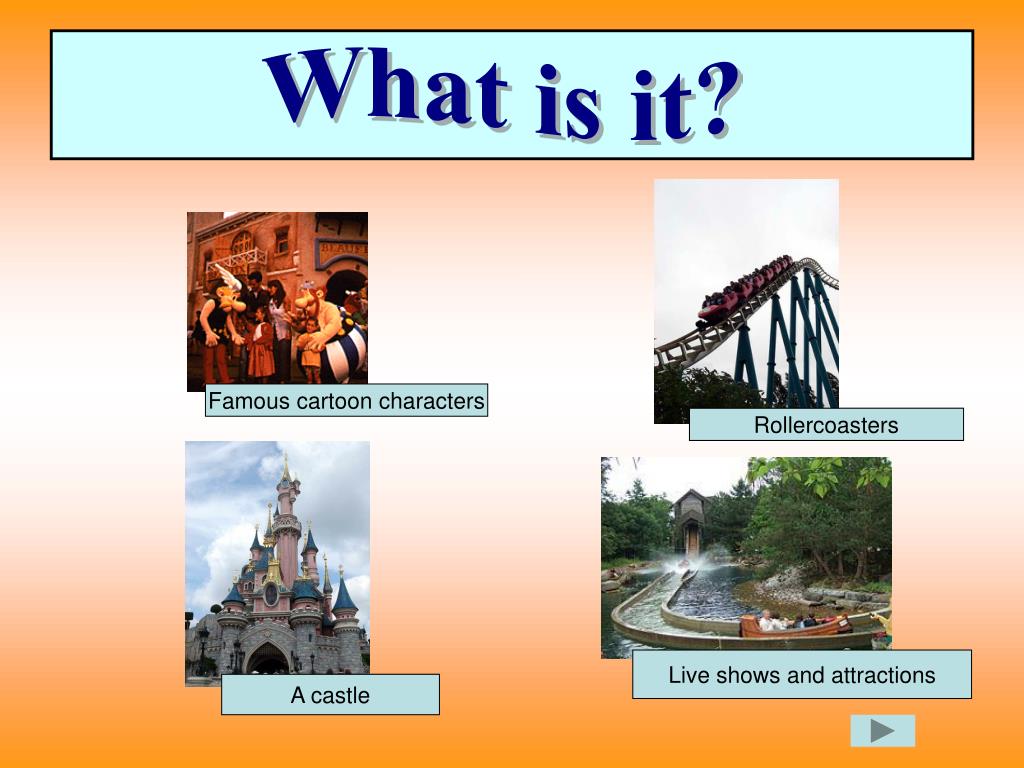 What is it?

Famous cartoon characters

Rollercoasters

A castle

Live shows and attractions